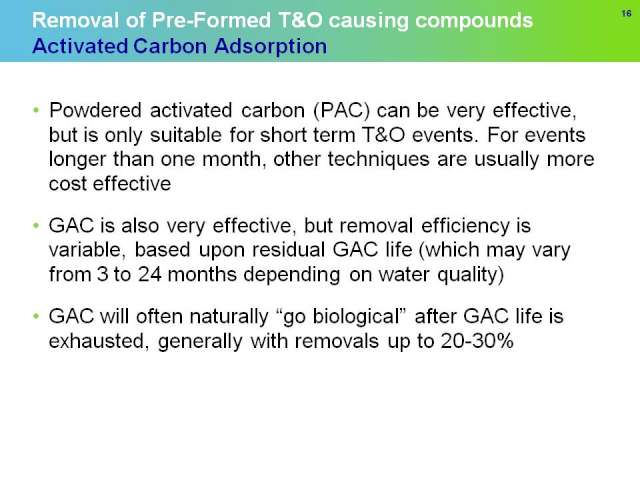 Removal of Pre-Formed T&O causing compounds
Activated Carbon Adsorption

16

• Powdered activated carbon (PAC) can be very effective, but is only suitable for short term T&O events. For events longer than one month, other techniques are usually more cost effective

• GAC is also very effective, but removal efficiency is variable, based upon residual GAC life (which may vary from 3 to 24 months depending on water quality)

• GAC will often naturally “go biological” after GAC life is exhausted, generally with removals up to 20-30%